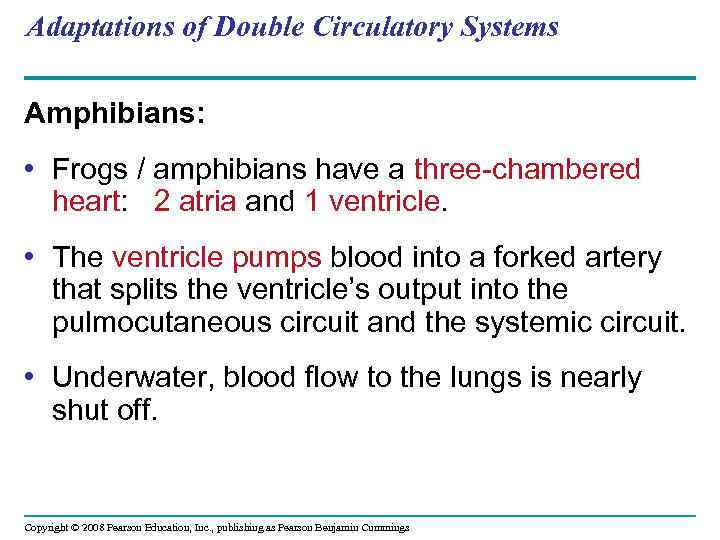 Adaptations of Double Circulatory Systems

Amphibians:

• Frogs / amphibians have a three-chambered heart: 2 atria and 1 ventricle.

• The ventricle pumps blood into a forked artery that splits the ventricle's output into the pulmocutaneous circuit and the systemic circuit.

• Underwater, blood flow to the lungs is nearly shut off.

Copyright © 2008 Pearson Education, Inc., publishing as Pearson Benjamin Cummings